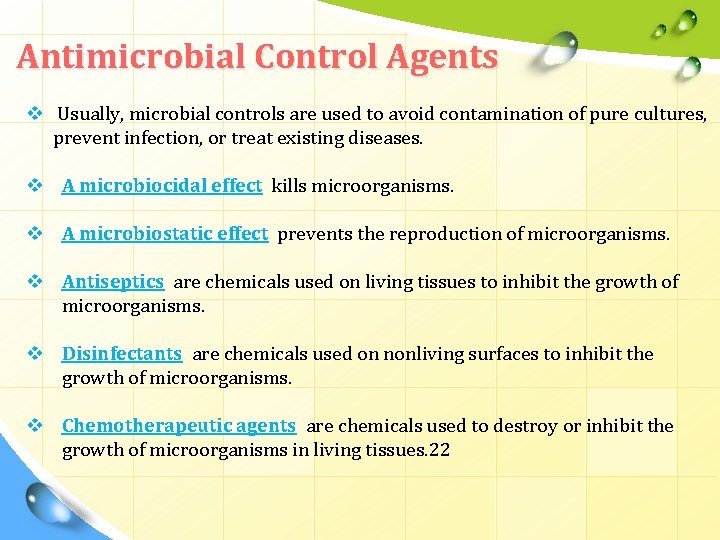 Antimicrobial Control Agents

❖ Usually, microbial controls are used to avoid contamination of pure cultures, prevent infection, or treat existing diseases.

❖ A microbiocidal effect kills microorganisms.

❖ A microbiostatic effect prevents the reproduction of microorganisms.

❖ Antiseptics are chemicals used on living tissues to inhibit the growth of microorganisms.

❖ Disinfectants are chemicals used on nonliving surfaces to inhibit the growth of microorganisms.

❖ Chemotherapeutic agents are chemicals used to destroy or inhibit the growth of microorganisms in living tissues.22